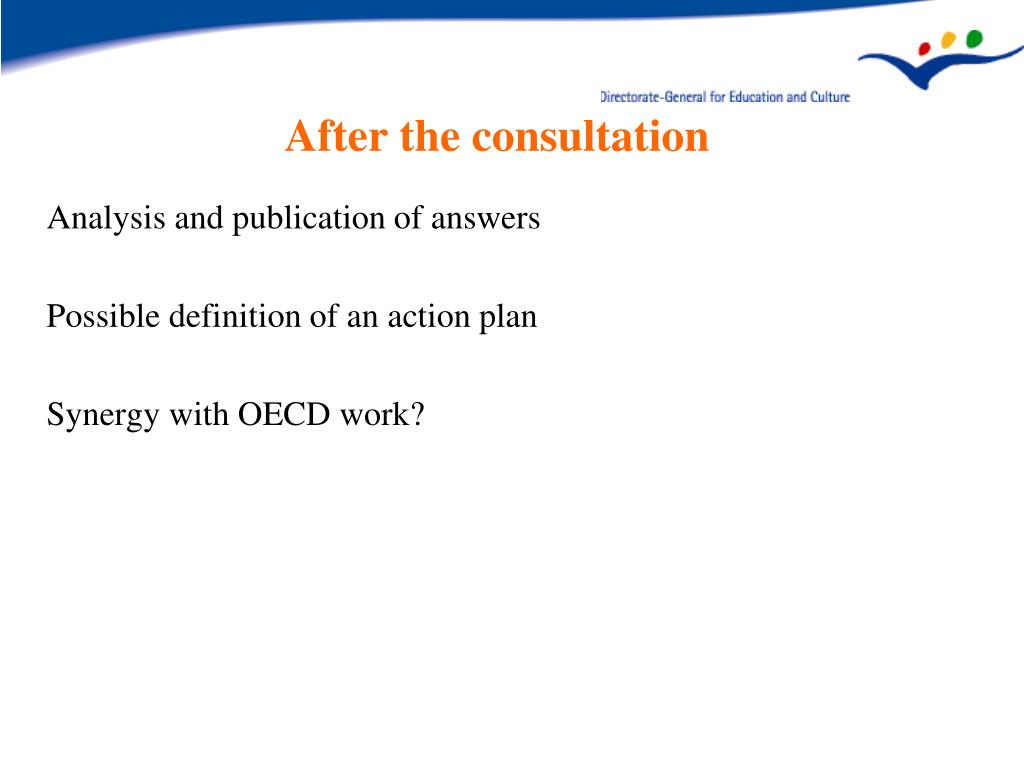 Directorate-General for Education and Culture

After the consultation

Analysis and publication of answers

Possible definition of an action plan

Synergy with OECD work?